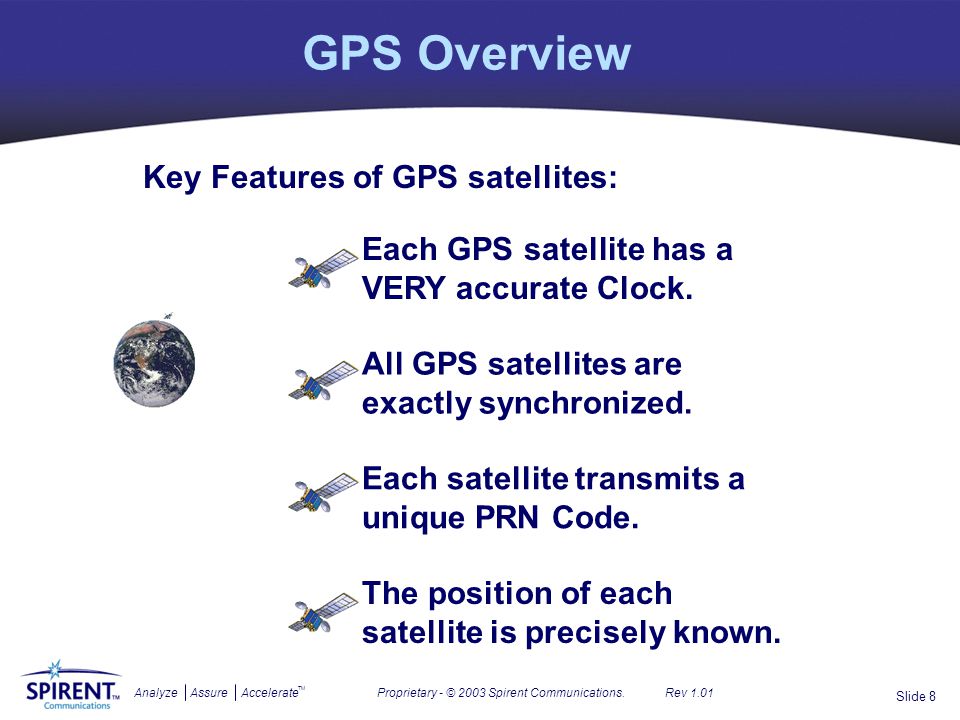 GPS Overview

Key Features of GPS satellites:

Each GPS satellite has a VERY accurate Clock.

All GPS satellites are exactly synchronized.

Each satellite transmits a unique PRN Code.

The position of each satellite is precisely known.

SPIRENT™ Communications

Analyze | Assure | Accelerate™

Proprietary - © 2003 Spirent Communications. Rev 1.01

Slide 8